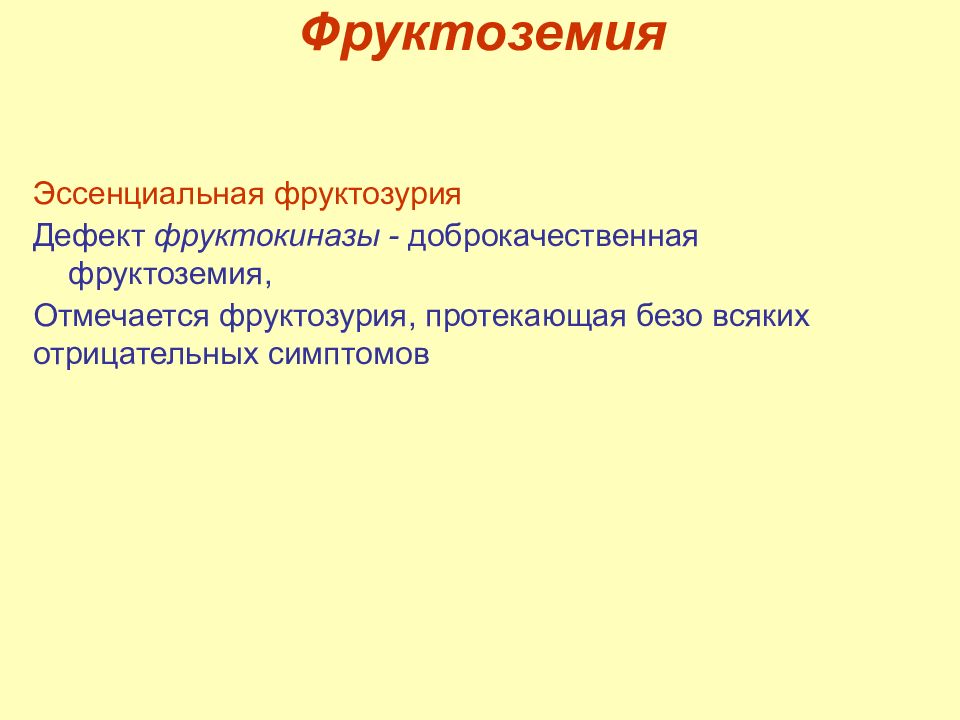 Фруктоземия

Эссенциальная фруктозурия

Дефект фруктокиназы - доброкачественная фруктоземия,

Отмечается фруктозурия, протекающая безо всяких отрицательных симптомов